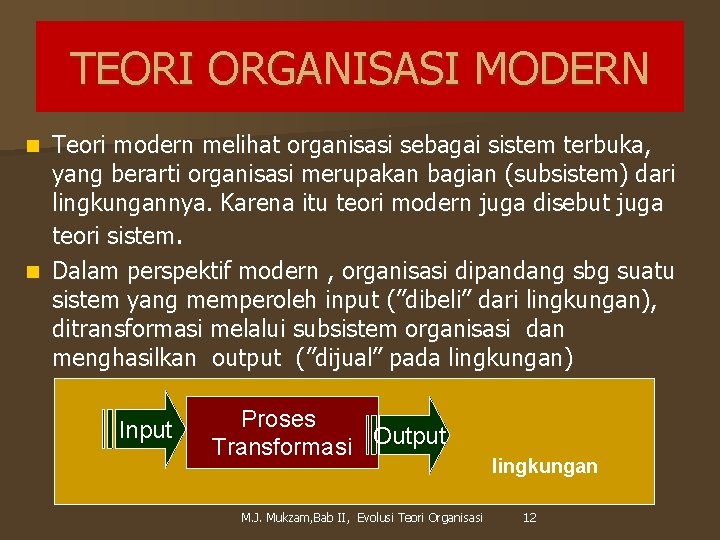 TEORI ORGANISASI MODERN

Teori modern melihat organisasi sebagai sistem terbuka, yang berarti organisasi merupakan bagian (subsistem) dari lingkungannya. Karena itu teori modern juga disebut juga teori sistem.

Dalam perspektif modern , organisasi dipandang sbg suatu sistem yang memperoleh input ("dibeli" dari lingkungan), ditransformasi melalui subsistem organisasi dan menghasilkan output ("dijual" pada lingkungan)

Input

Proses Transformasi

Output

lingkungan

M.J. Mukzam,Bab II, Evolusi Teori Organisasi 12